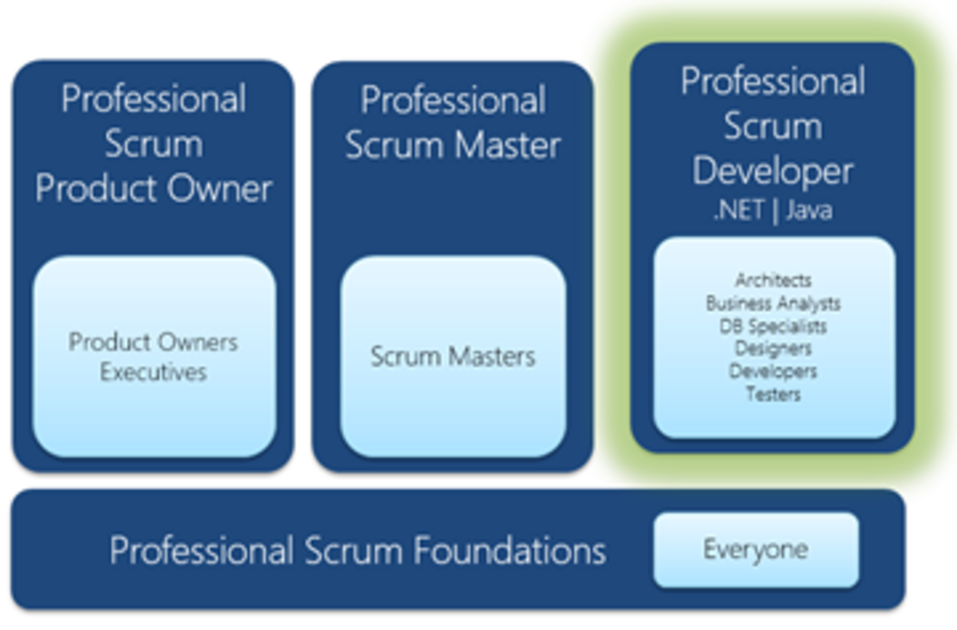 Professional Scrum Product Owner

Product Owners
Executives

Professional Scrum Master

Scrum Masters

Professional Scrum Developer
.NET | Java

Architects
Business Analysts
DB Specialists
Designers
Developers
Testers

Professional Scrum Foundations

Everyone